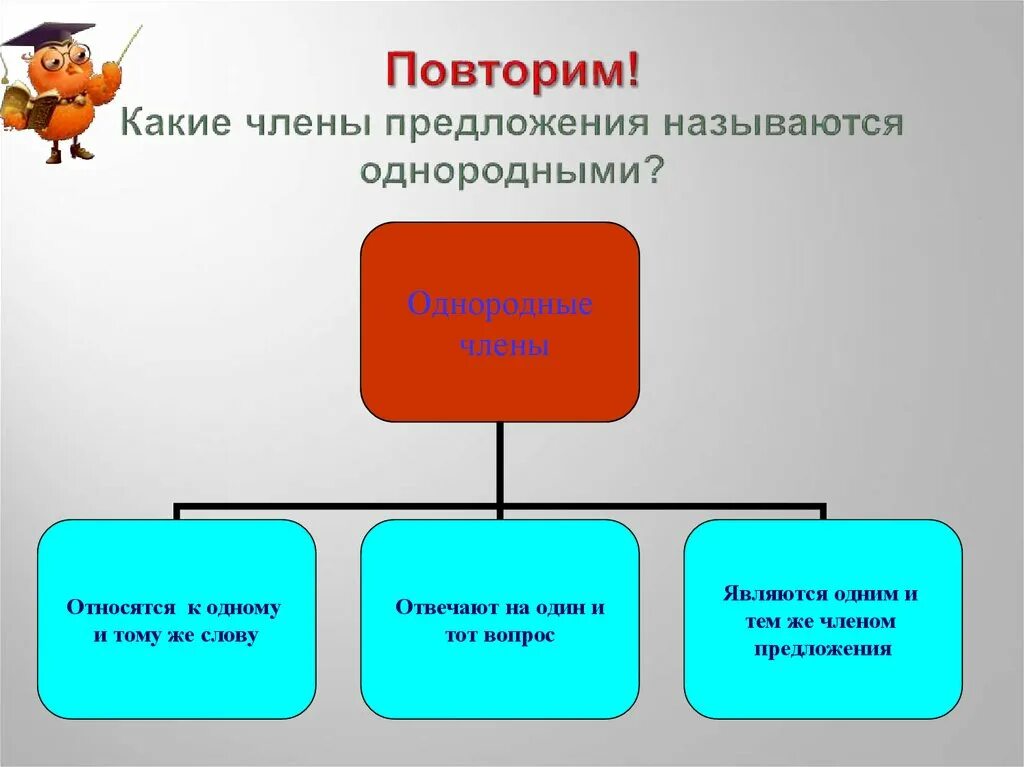 Повторим!
Какие члены предложения называются однородными?

Однородные члены

Относятся к одному и тому же слову

Отвечают на один и тот вопрос

Являются одним и тем же членом предложения